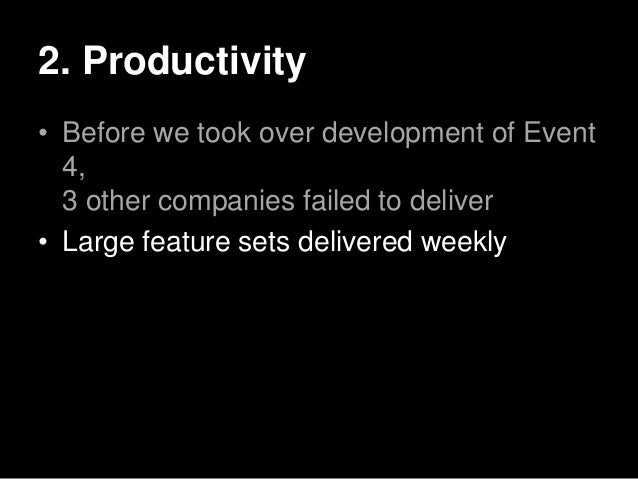 2. Productivity

• Before we took over development of Event 4,
3 other companies failed to deliver
• Large feature sets delivered weekly